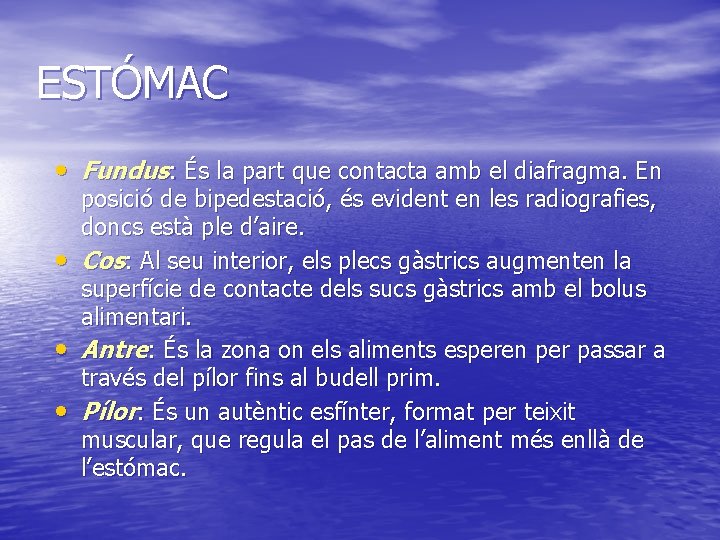 ESTÓMAC

• Fundus: És la part que contacta amb el diafragma. En posició de bipedestació, és evident en les radiografies, doncs està ple d'aire.
• Cos: Al seu interior, els plecs gàstrics augmenten la superfície de contacte dels sucs gàstrics amb el bolus alimentari.
• Antre: És la zona on els aliments esperen per passar a través del pílor fins al budell prim.
• Pílor: És un autèntic esfínter, format per teixit muscular, que regula el pas de l'aliment més enllà de l'estómac.